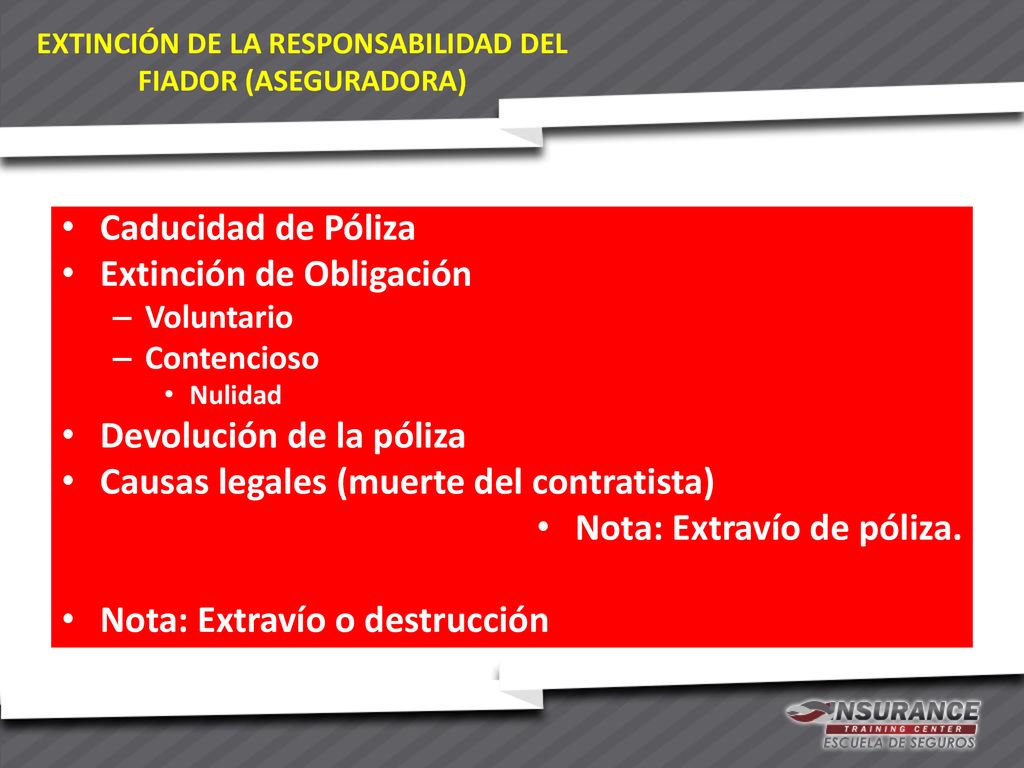 EXTINCIÓN DE LA RESPONSABILIDAD DEL FIADOR (ASEGURADORA)

• Caducidad de Póliza
• Extinción de Obligación
– Voluntario
– Contencioso
• Nulidad
• Devolución de la póliza
• Causas legales (muerte del contratista)
• Nota: Extravío de póliza.

• Nota: Extravío o destrucción

INSURANCE TRAINING CENTER ESCUELA DE SEGUROS